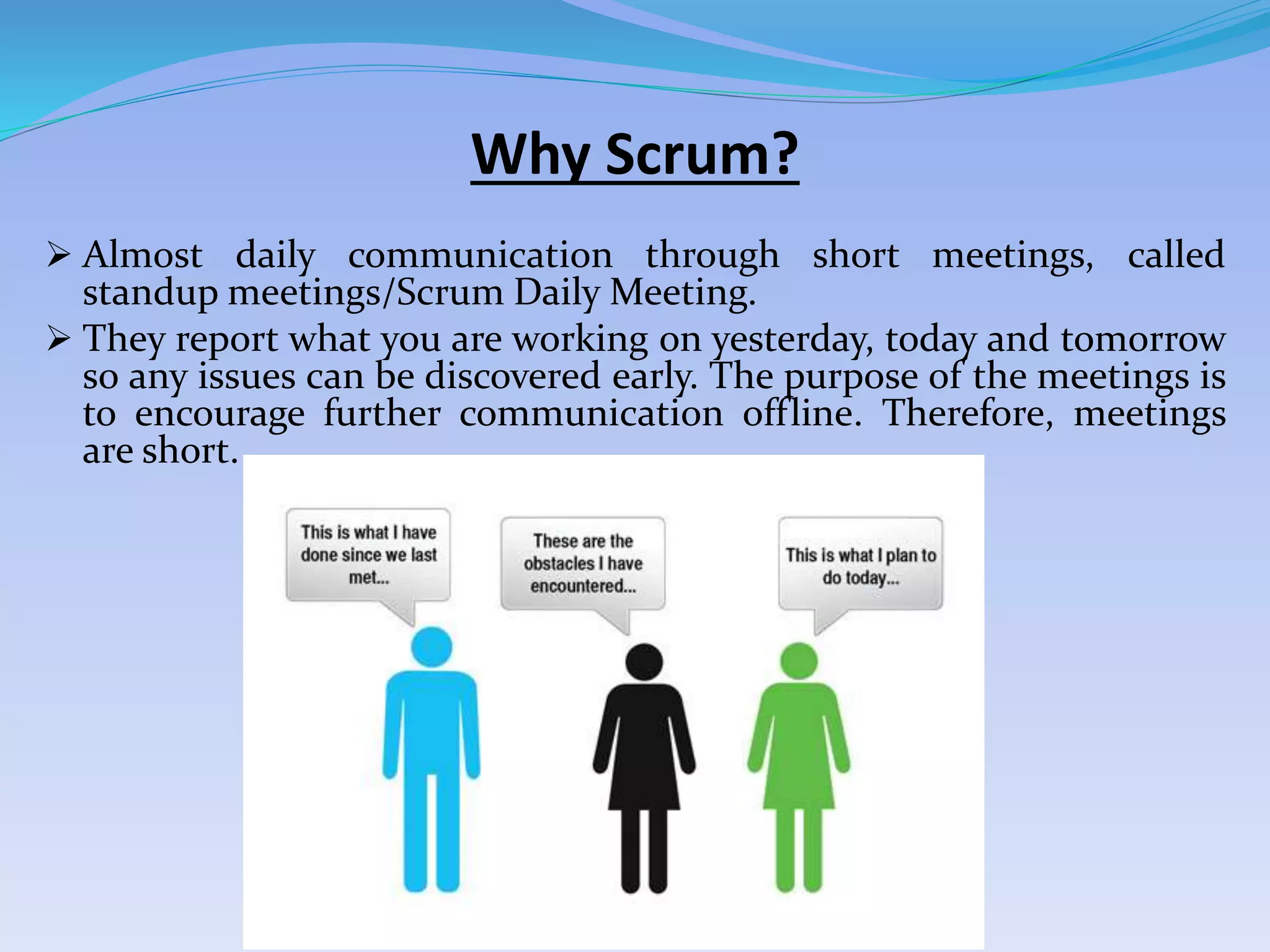 Why Scrum?

➢ Almost daily communication through short meetings, called standup meetings/Scrum Daily Meeting.

➢ They report what you are working on yesterday, today and tomorrow so any issues can be discovered early. The purpose of the meetings is to encourage further communication offline. Therefore, meetings are short.

This is what I have done since we last met...

These are the obstacles I have encountered...

This is what I plan to do today...